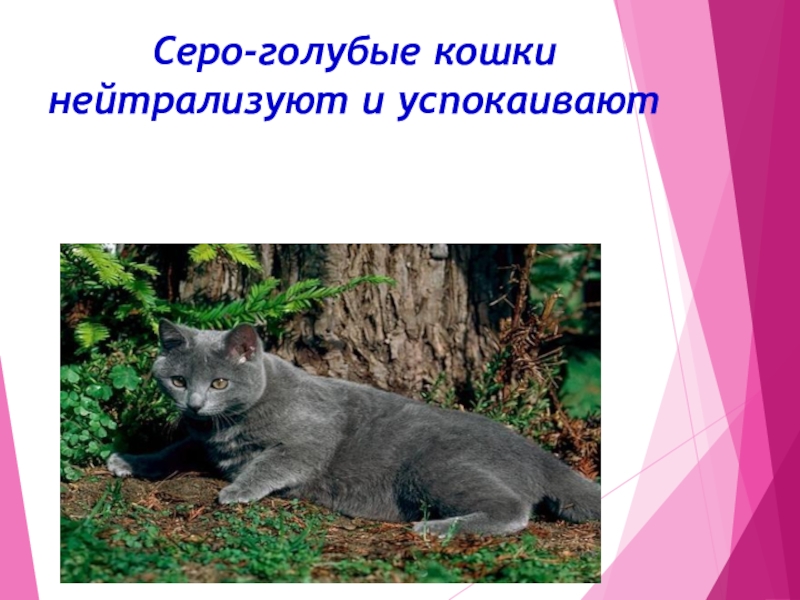 Серо-голубые кошки нейтрализуют и успокаивают